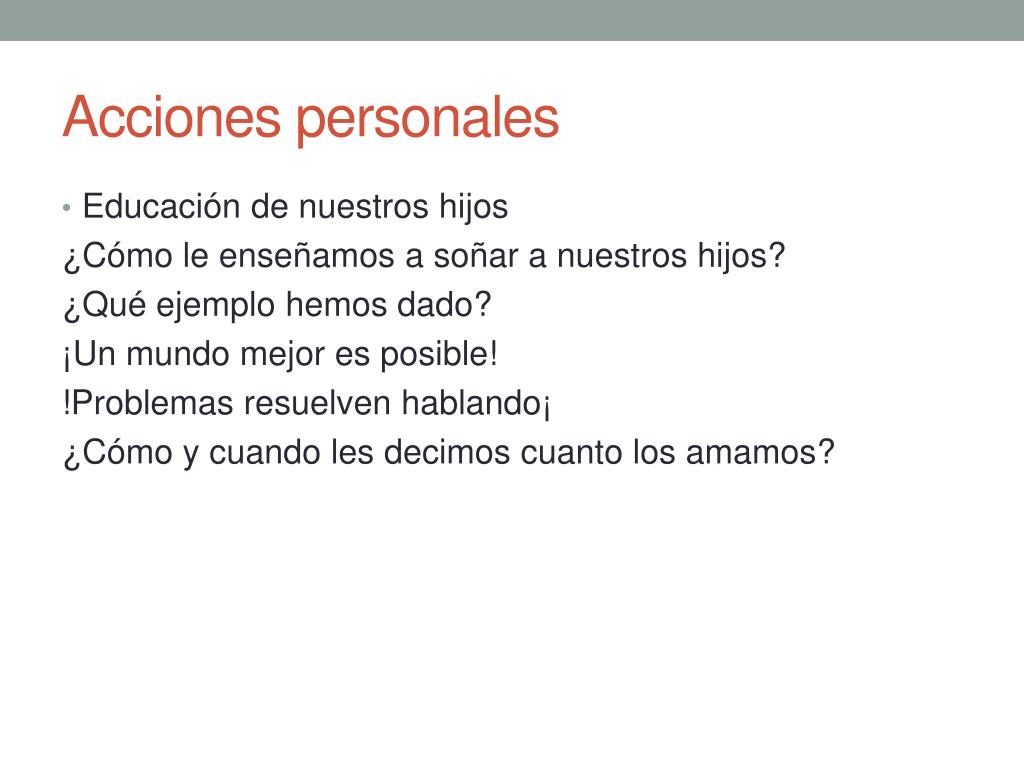 Acciones personales

• Educación de nuestros hijos
¿Cómo le enseñamos a soñar a nuestros hijos?
¿Qué ejemplo hemos dado?
¡Un mundo mejor es posible!
!Problemas resuelven hablando¡
¿Cómo y cuando les decimos cuanto los amamos?